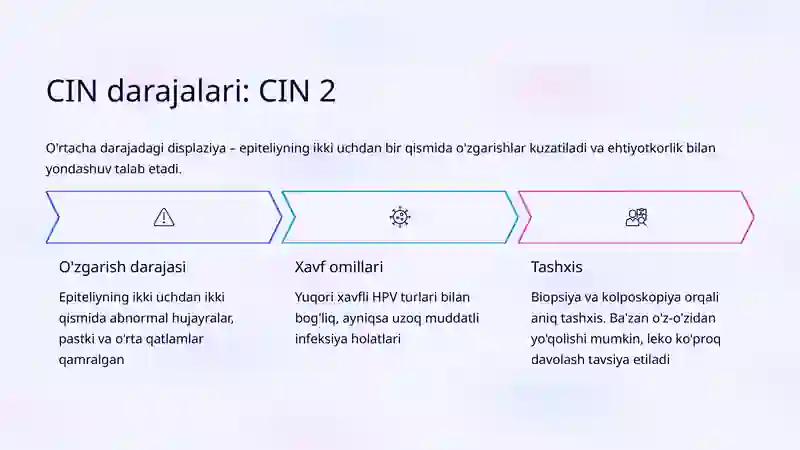 CIN darajalari: CIN 2

O'rtacha darajadagi displaziya – epiteliyning ikki uchdan bir qismida o'zgarishlar kuzatiladi va ehtiyotkorlik bilan yondashuv talab etadi.

O'zgarish darajasi

Epiteliyning ikki uchdan ikki qismida abnormal hujayralar, pastki va o'rta qatlamlar qamralgan

Xavf omillari

Yuqori xavfli HPV turlari bilan bog'liq, ayniqsa uzoq muddatli infeksiya holatlari

Tashxis

Biopsiya va kolposkopiya orqali aniq tashxis. Ba'zan o'z-o'zidan yo'qolishi mumkin, leko ko'proq davolash tavsiya etiladi